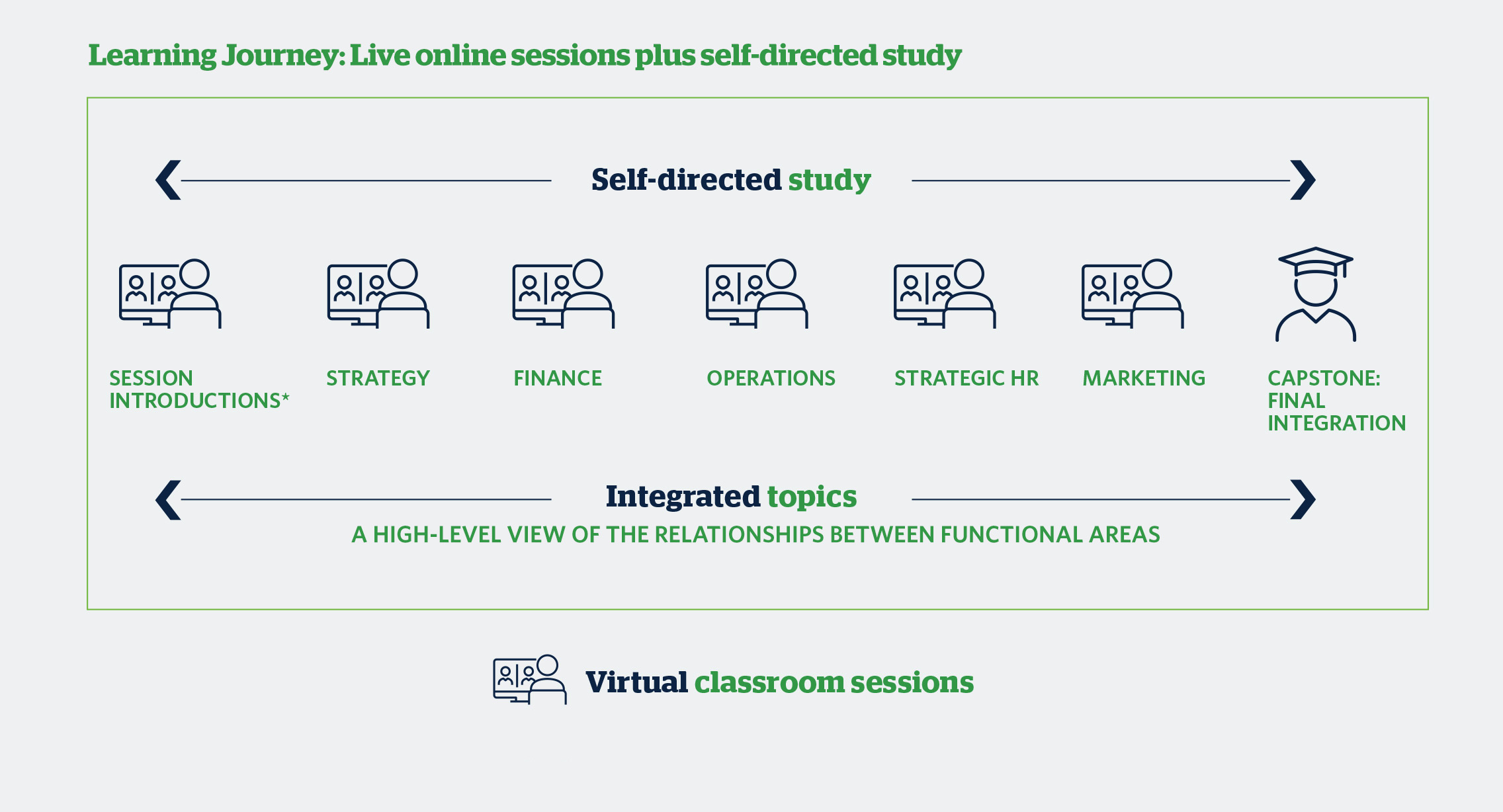 Learning Journey: Live online sessions plus self-directed study

Self-directed study

SESSION INTRODUCTIONS*

STRATEGY

FINANCE

OPERATIONS

STRATEGIC HR

MARKETING

CAPSTONE: FINAL INTEGRATION

Integrated topics

A HIGH-LEVEL VIEW OF THE RELATIONSHIPS BETWEEN FUNCTIONAL AREAS

Virtual classroom sessions